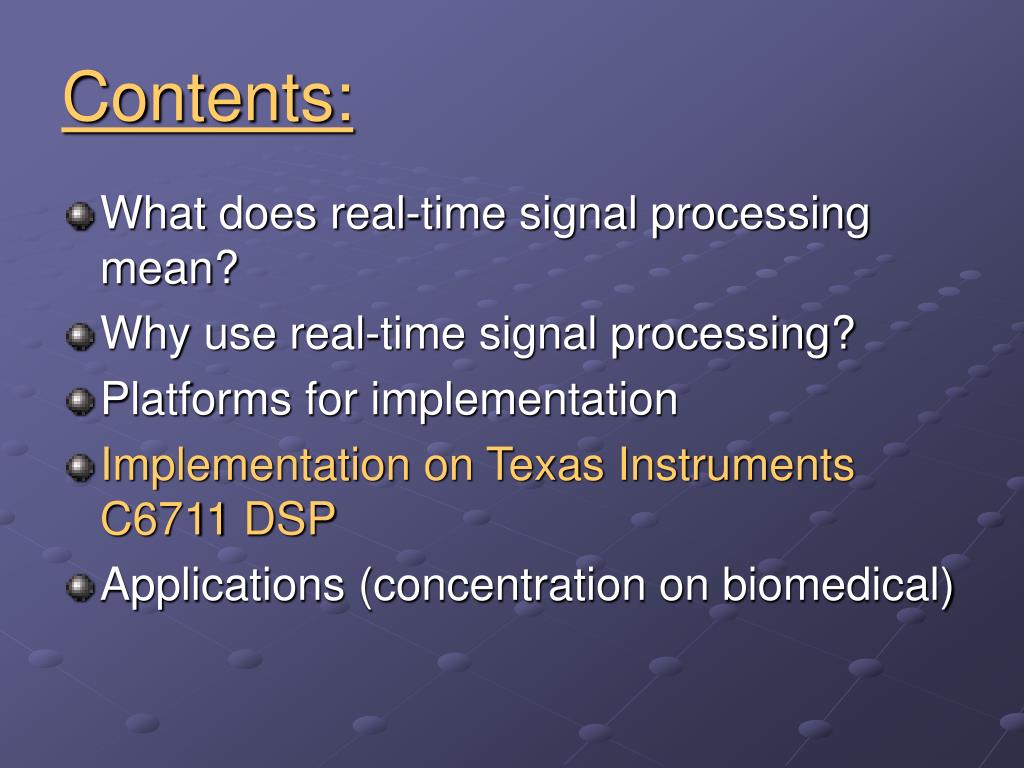 Contents:

What does real-time signal processing mean?

Why use real-time signal processing?

Platforms for implementation

Implementation on Texas Instruments C6711 DSP

Applications (concentration on biomedical)